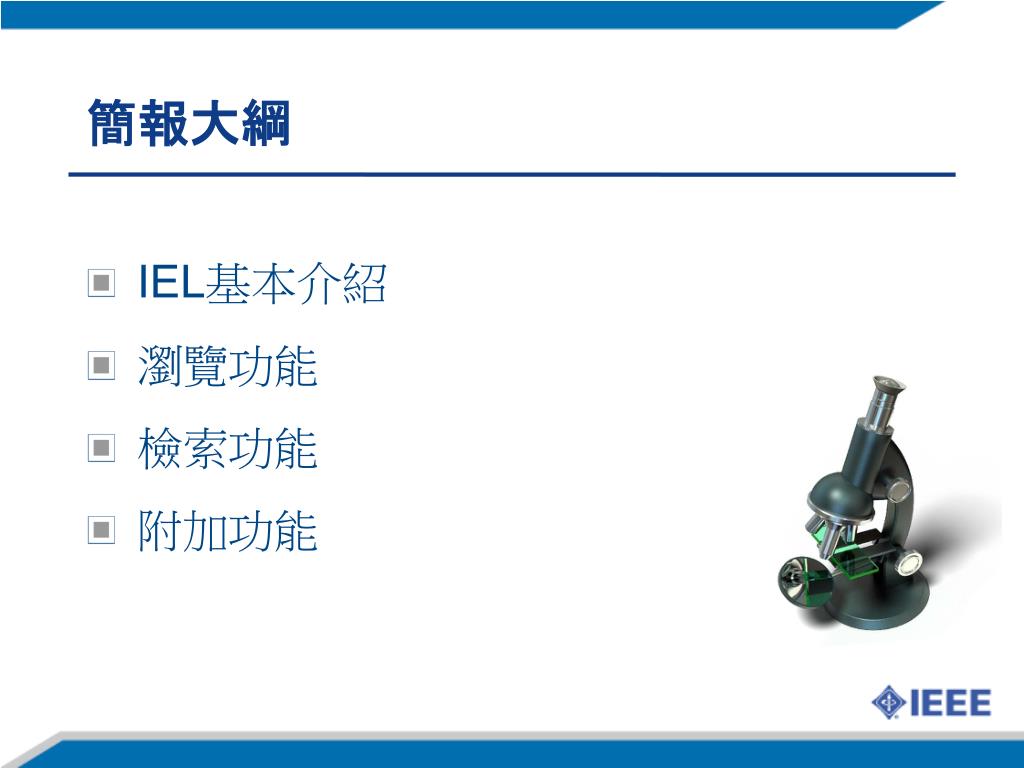 簡報大綱

IEL基本介紹

瀏覽功能

檢索功能

附加功能

IEEE